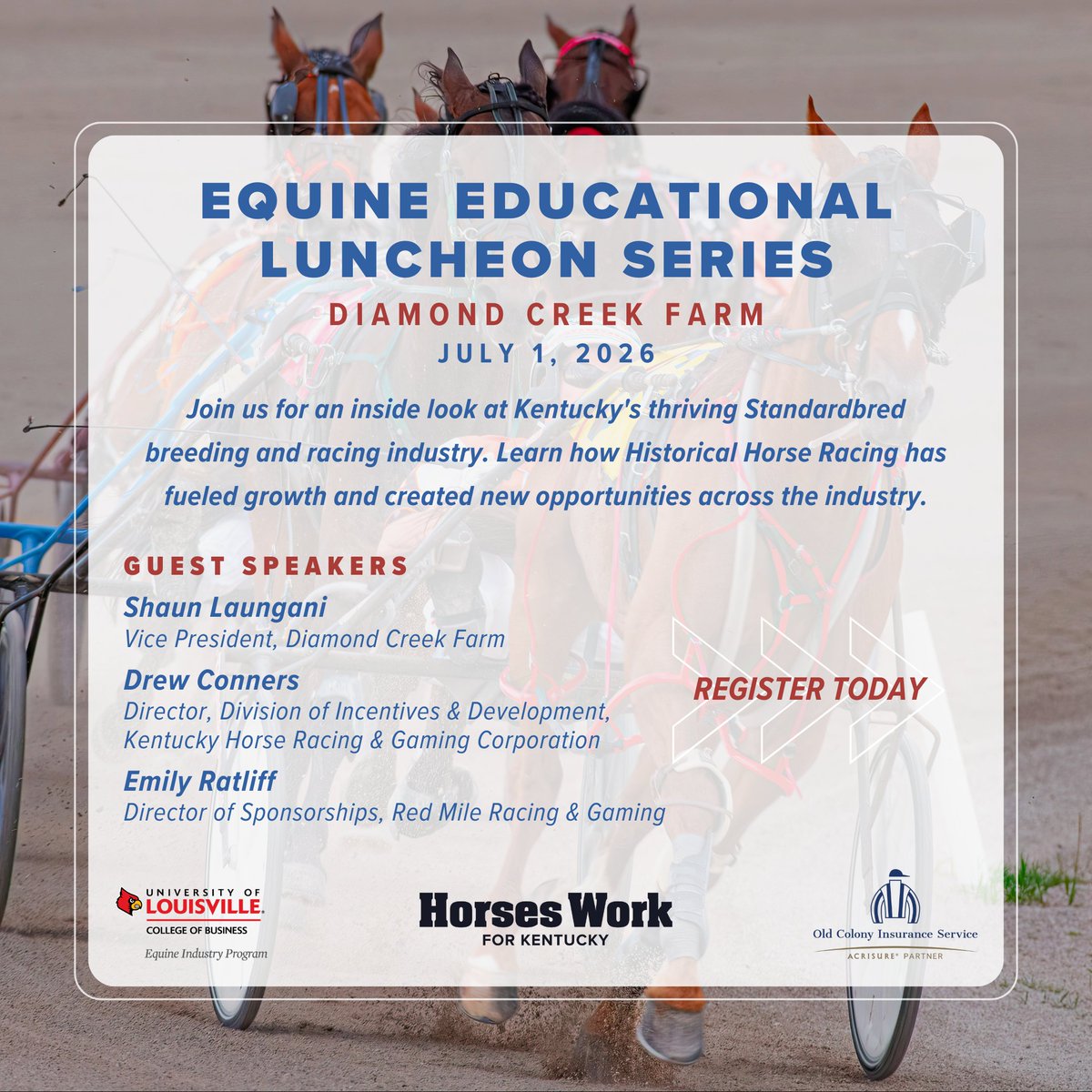 EQUINE EDUCATIONAL LUNCHEON SERIES

DIAMOND CREEK FARM

JULY 1, 2026

Join us for an inside look at Kentucky's thriving Standardbred breeding and racing industry. Learn how Historical Horse Racing has fueled growth and created new opportunities across the industry.

GUEST SPEAKERS

Shaun Laungani
Vice President, Diamond Creek Farm

Drew Conners
Director, Division of Incentives & Development, Kentucky Horse Racing & Gaming Corporation

Emily Ratliff
Director of Sponsorships, Red Mile Racing & Gaming

REGISTER TODAY

UNIVERSITY OF LOUISVILLE. COLLEGE OF BUSINESS
Equine Industry Program

Horses Work FOR KENTUCKY

Old Colony Insurance Service
ACRISURE® PARTNER